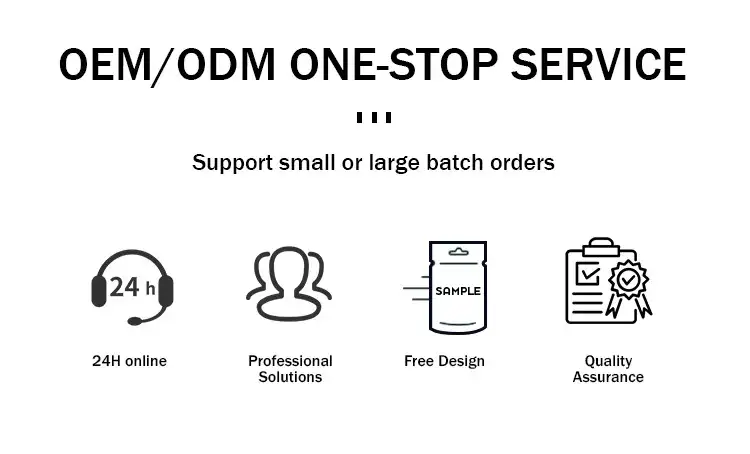 OEM/ODM ONE-STOP SERVICE

Support small or large batch orders

24 h

24H online

Professional Solutions

SAMPLE

Free Design

Quality Assurance